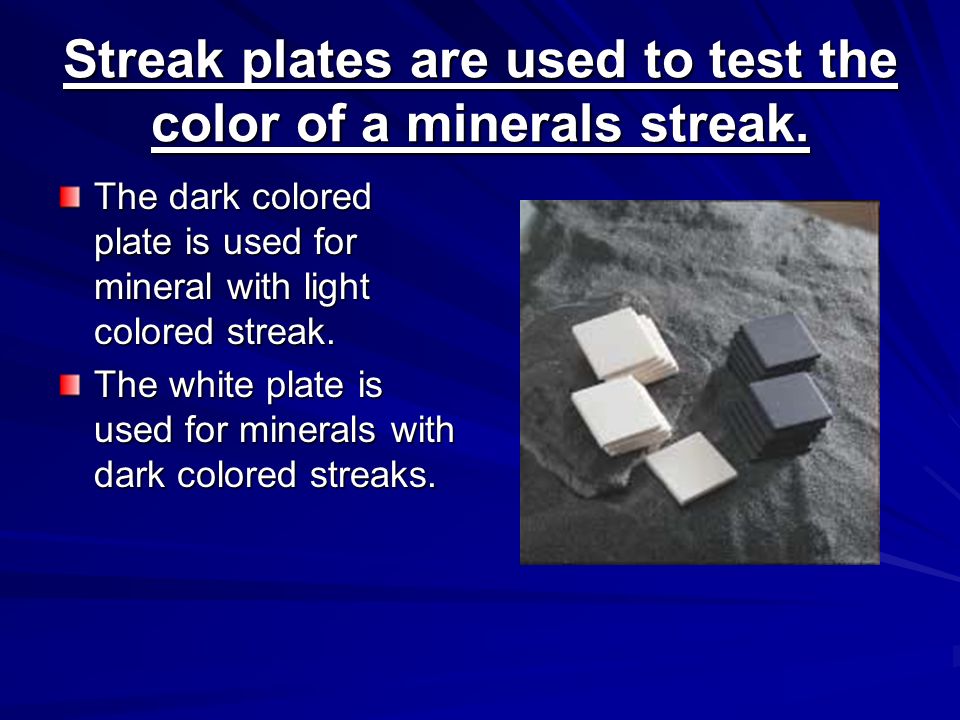 Streak plates are used to test the color of a minerals streak.

The dark colored plate is used for mineral with light colored streak.

The white plate is used for minerals with dark colored streaks.